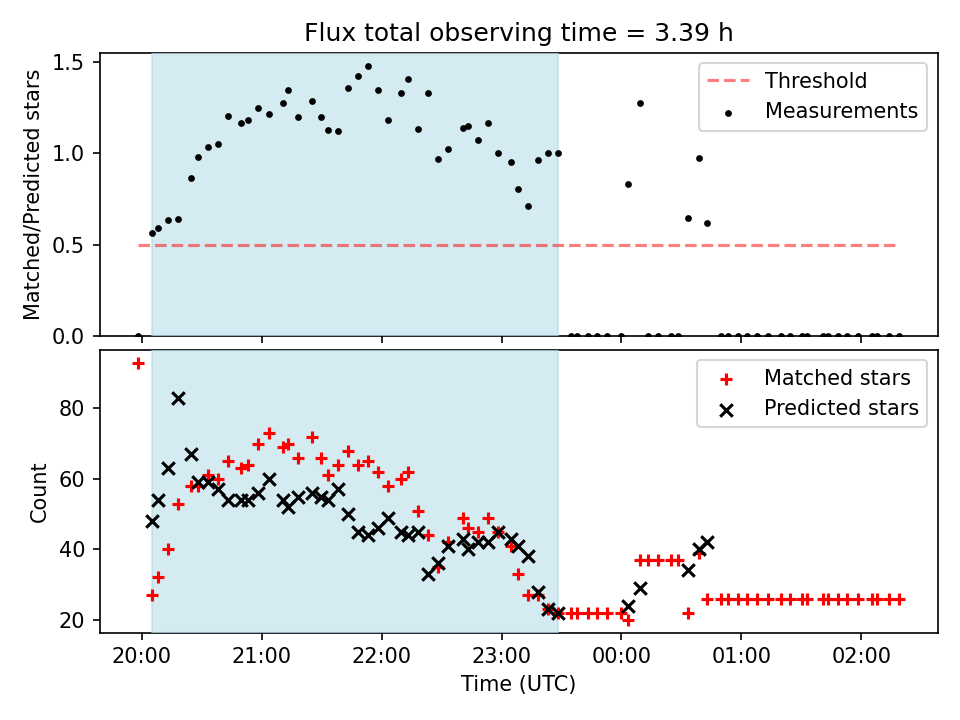 Flux total observing time = 3.39 h

Matched/Predicted stars

1.5
1.0
0.5
0.0

Threshold
Measurements

Count

80
60
40
20

Matched stars
Predicted stars

20:00
21:00
22:00
23:00
00:00
01:00
02:00

Time (UTC)